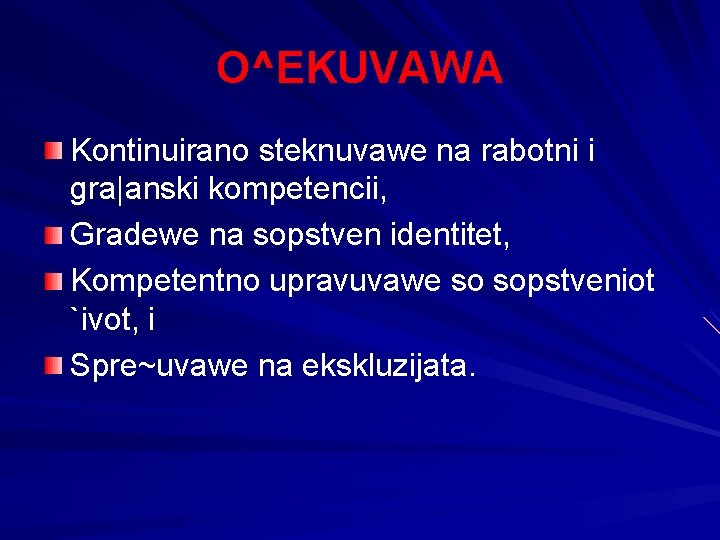 O^EKUVAWA

Kontinuirano steknuvawe na rabotni i gra|anski kompetencii,

Gradewe na sopstven identitet,

Kompetentno upravuvawe so sopstveniot `ivot, i

Spre~uvawe na ekskluzijata.